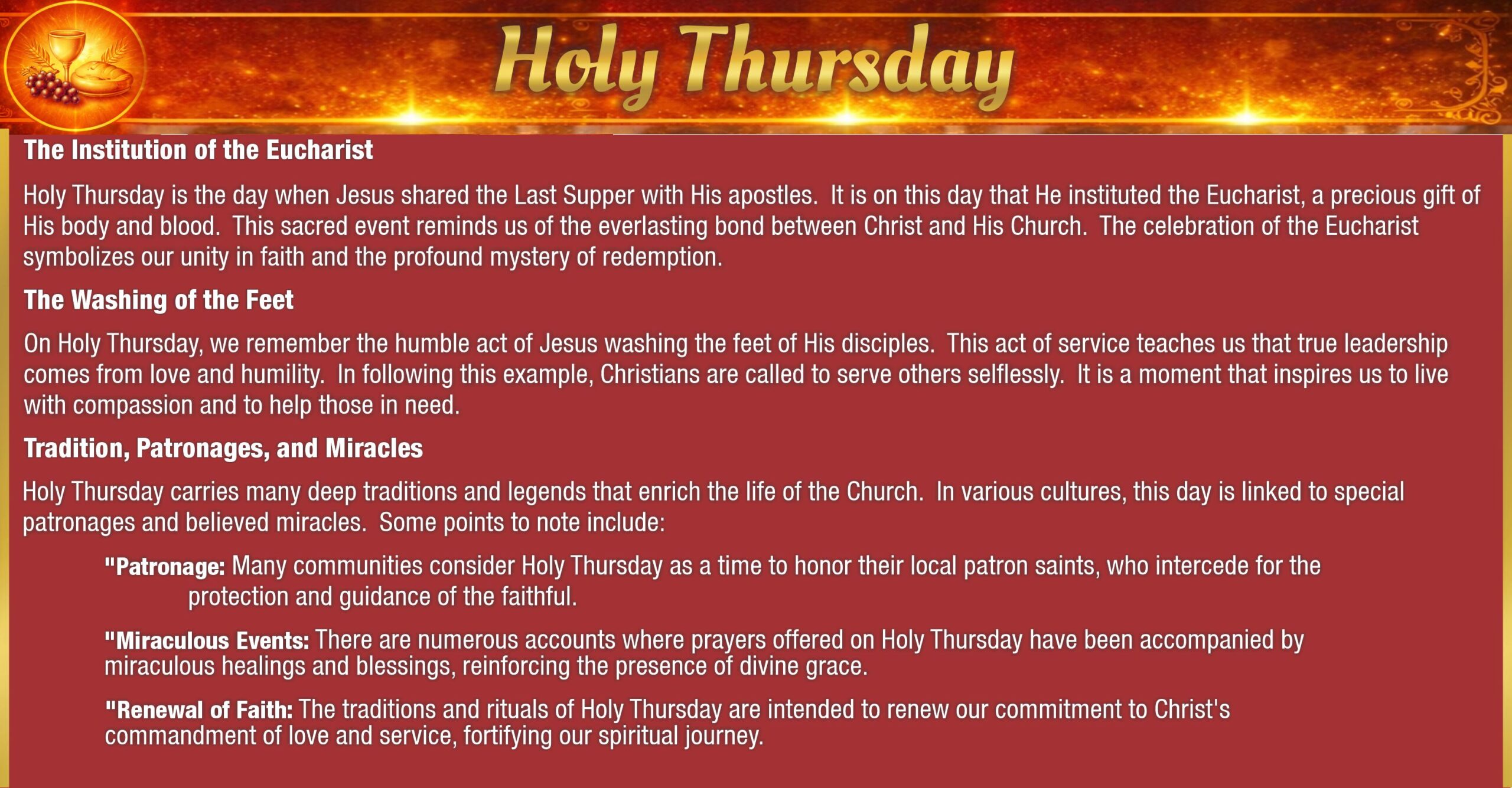 Holy Thursday

The Institution of the Eucharist

Holy Thursday is the day when Jesus shared the Last Supper with His apostles. It is on this day that He instituted the Eucharist, a precious gift of His body and blood. This sacred event reminds us of the everlasting bond between Christ and His Church. The celebration of the Eucharist symbolizes our unity in faith and the profound mystery of redemption.

The Washing of the Feet

On Holy Thursday, we remember the humble act of Jesus washing the feet of His disciples. This act of service teaches us that true leadership comes from love and humility. In following this example, Christians are called to serve others selflessly. It is a moment that inspires us to live with compassion and to help those in need.

Tradition, Patronages, and Miracles

Holy Thursday carries many deep traditions and legends that enrich the life of the Church. In various cultures, this day is linked to special patronages and believed miracles. Some points to note include:

"Patronage: Many communities consider Holy Thursday as a time to honor their local patron saints, who intercede for the protection and guidance of the faithful.

"Miraculous Events: There are numerous accounts where prayers offered on Holy Thursday have been accompanied by miraculous healings and blessings, reinforcing the presence of divine grace.

"Renewal of Faith: The traditions and rituals of Holy Thursday are intended to renew our commitment to Christ's commandment of love and service, fortifying our spiritual journey.